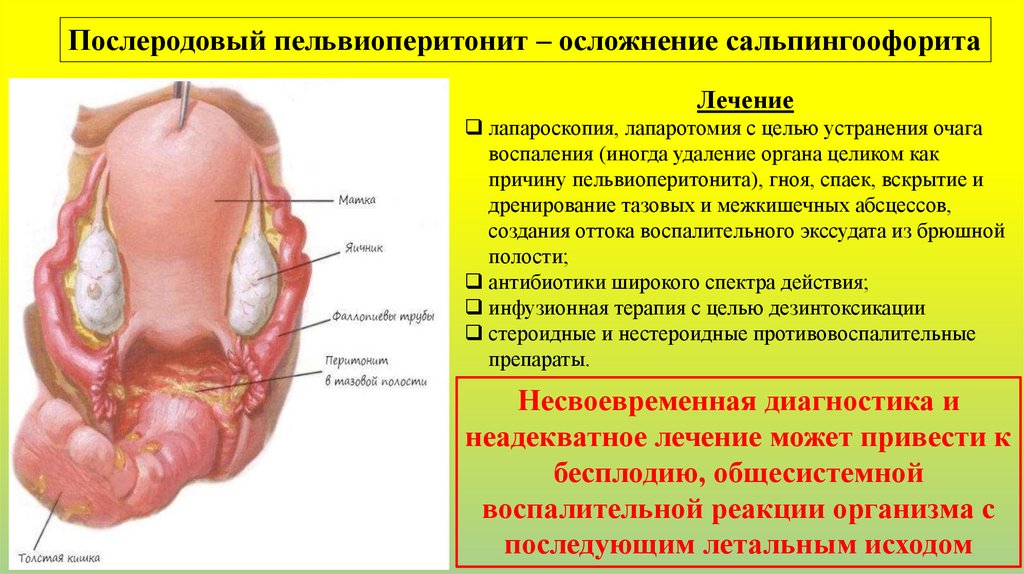 Послеродовый пельвиоперитонит – осложнение сальпингоофорита

Матка

Яичник

Фаллопиевы трубы

Перитонит в тазовой полости

Толстая кишка

Лечение

❑ лапароскопия, лапаротомия с целью устранения очага воспаления (иногда удаление органа целиком как причину пельвиоперитонита), гноя, спаек, вскрытие и дренирование тазовых и межкишечных абсцессов, создания оттока воспалительного экссудата из брюшной полости;

❑ антибиотики широкого спектра действия;

❑ инфузионная терапия с целью дезинтоксикации

❑ стероидные и нестероидные противовоспалительные препараты.

Несвоевременная диагностика и неадекватное лечение может привести к бесплодию, общесистемной воспалительной реакции организма с последующим летальным исходом